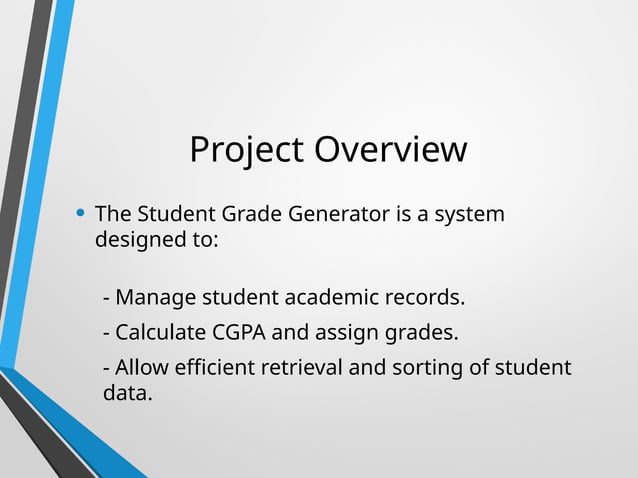 Project Overview

• The Student Grade Generator is a system designed to:

- Manage student academic records.

- Calculate CGPA and assign grades.

- Allow efficient retrieval and sorting of student data.